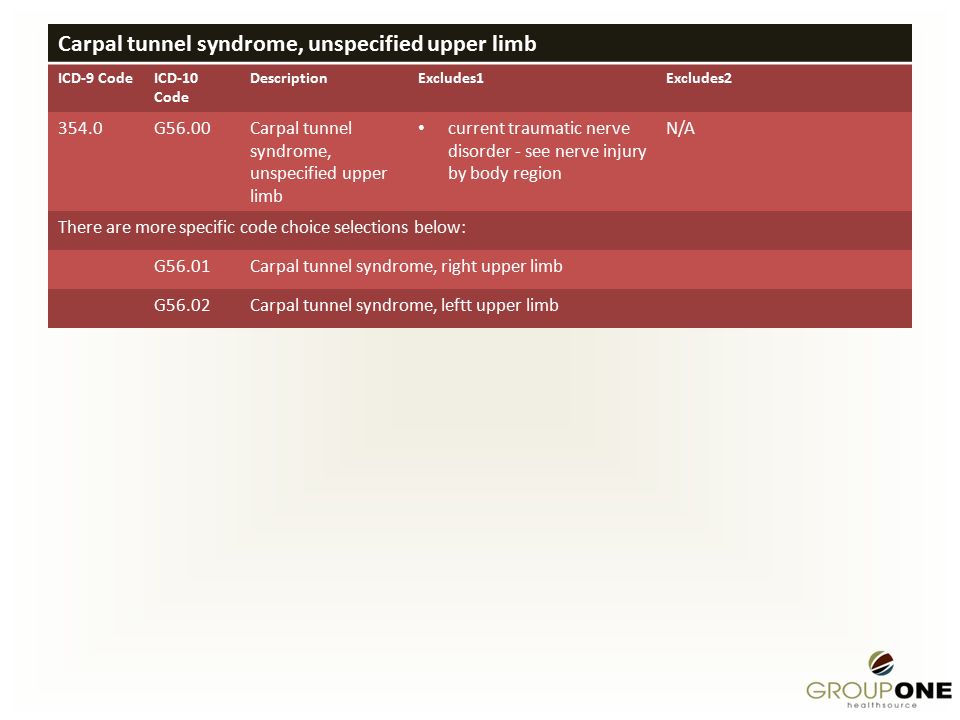 Carpal tunnel syndrome, unspecified upper limb

| ICD-9 Code | ICD-10 Code | Description | Excludes1 | Excludes2 |
|---|---|---|---|---|
| 354.0 | G56.00 | Carpal tunnel syndrome, unspecified upper limb | • current traumatic nerve disorder - see nerve injury by body region | N/A |
| There are more specific code choice selections below: | | | | |
| | G56.01 | Carpal tunnel syndrome, right upper limb | | |
| | G56.02 | Carpal tunnel syndrome, leftt upper limb | | |

GROUPONE
healthsource